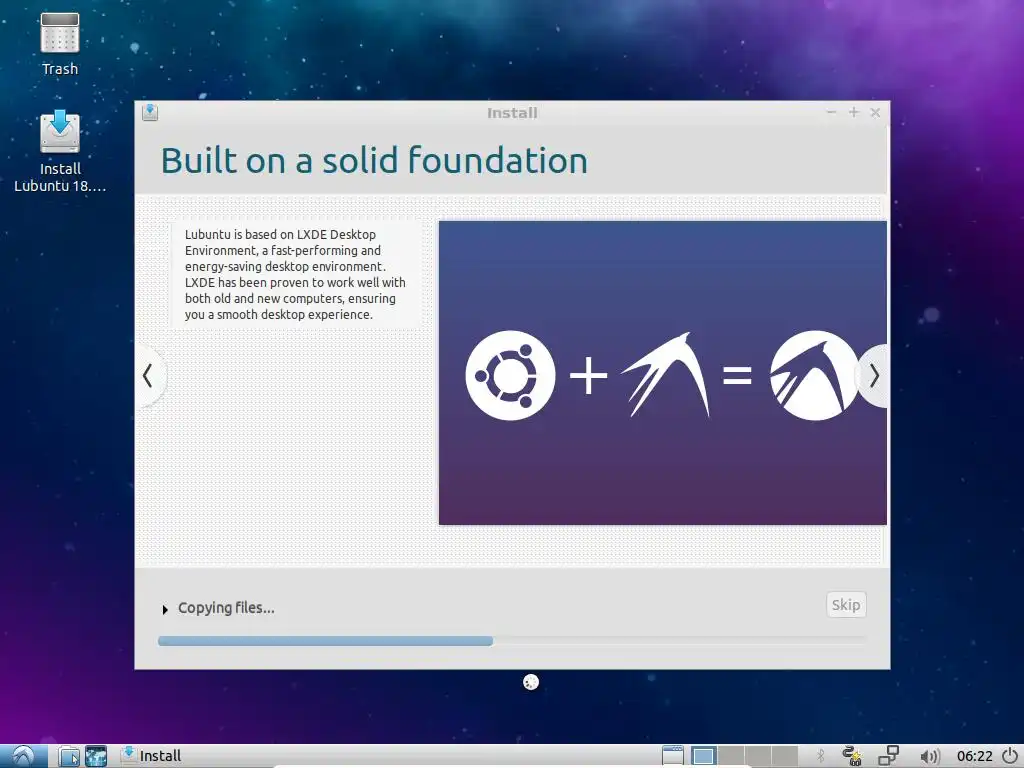 Trash

Install Lubuntu 18....

Install

Built on a solid foundation

Lubuntu is based on LXDE Desktop Environment, a fast-performing and energy-saving desktop environment. LXDE has been proven to work well with both old and new computers, ensuring you a smooth desktop experience.

+ =

Copying files...

Skip

Install

06:22